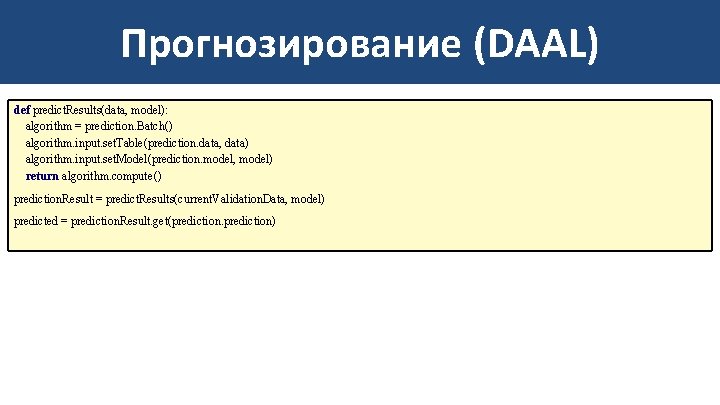 Прогнозирование (DAAL)

def predictResults(data, model):
    algorithm = prediction.Batch()
    algorithm.input.setTable(prediction.data, data)
    algorithm.input.setModel(prediction.model, model)
    return algorithm.compute()

predictionResult = predictResults(currentValidationData, model)

predicted = predictionResult.get(prediction.prediction)